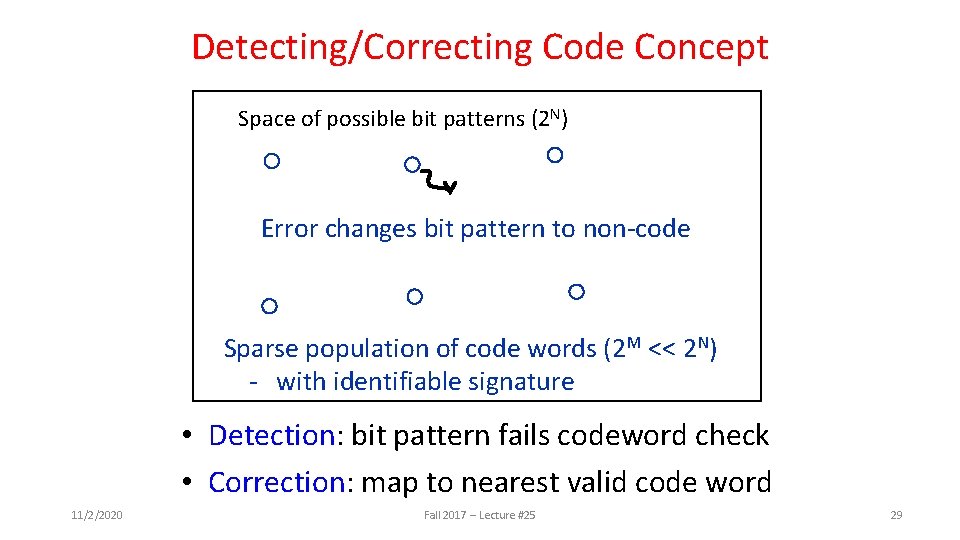 Detecting/Correcting Code Concept

Space of possible bit patterns ($2^N$)

Error changes bit pattern to non-code

Sparse population of code words ($2^M << 2^N$)
- with identifiable signature

• Detection: bit pattern fails codeword check
• Correction: map to nearest valid code word

11/2/2020 Fall 2017 – Lecture #25 29